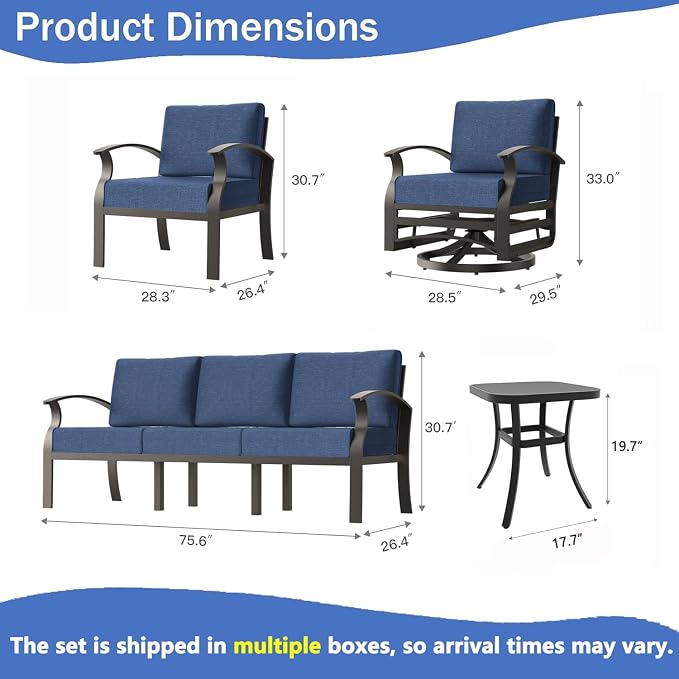 Product Dimensions

30.7″
28.3″
26.4″

33.0″
28.5″
29.5″

30.7′
75.6″
26.4″

19.7″
17.7″

The set is shipped in multiple boxes, so arrival times may vary.